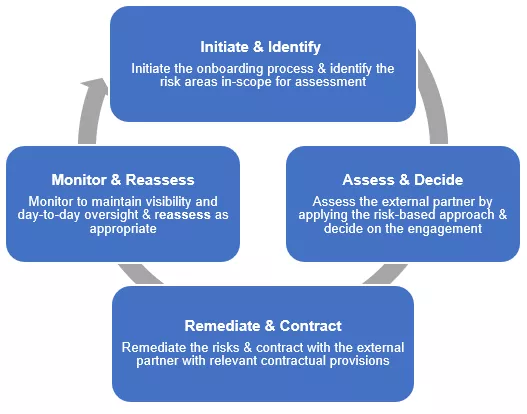 Initiate & Identify
Initiate the onboarding process & identify the risk areas in-scope for assessment

Assess & Decide
Assess the external partner by applying the risk-based approach & decide on the engagement

Remediate & Contract
Remediate the risks & contract with the external partner with relevant contractual provisions

Monitor & Reassess
Monitor to maintain visibility and day-to-day oversight & reassess as appropriate